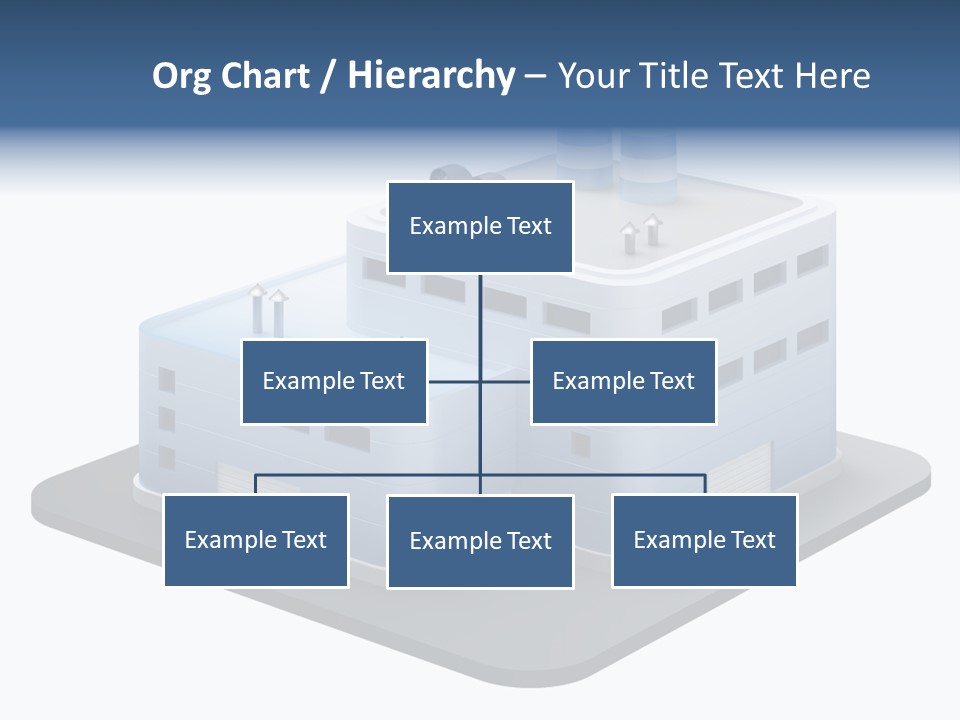 Org Chart / Hierarchy – Your Title Text Here

Example Text

Example Text

Example Text

Example Text

Example Text

Example Text